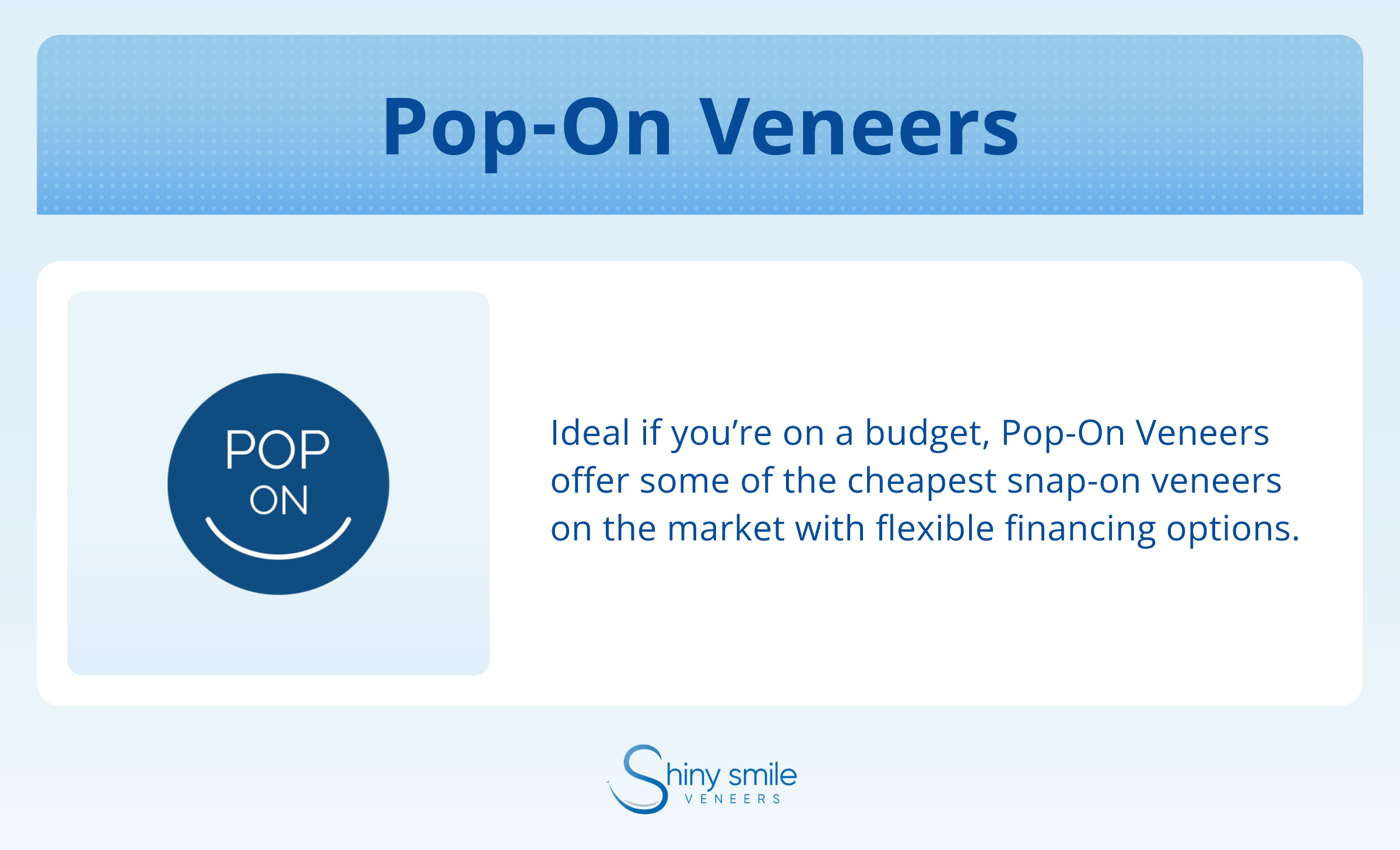 Pop-On Veneers

POP
ON

Ideal if you’re on a budget, Pop-On Veneers offer some of the cheapest snap-on veneers on the market with flexible financing options.

Shiny smile
VENEERS